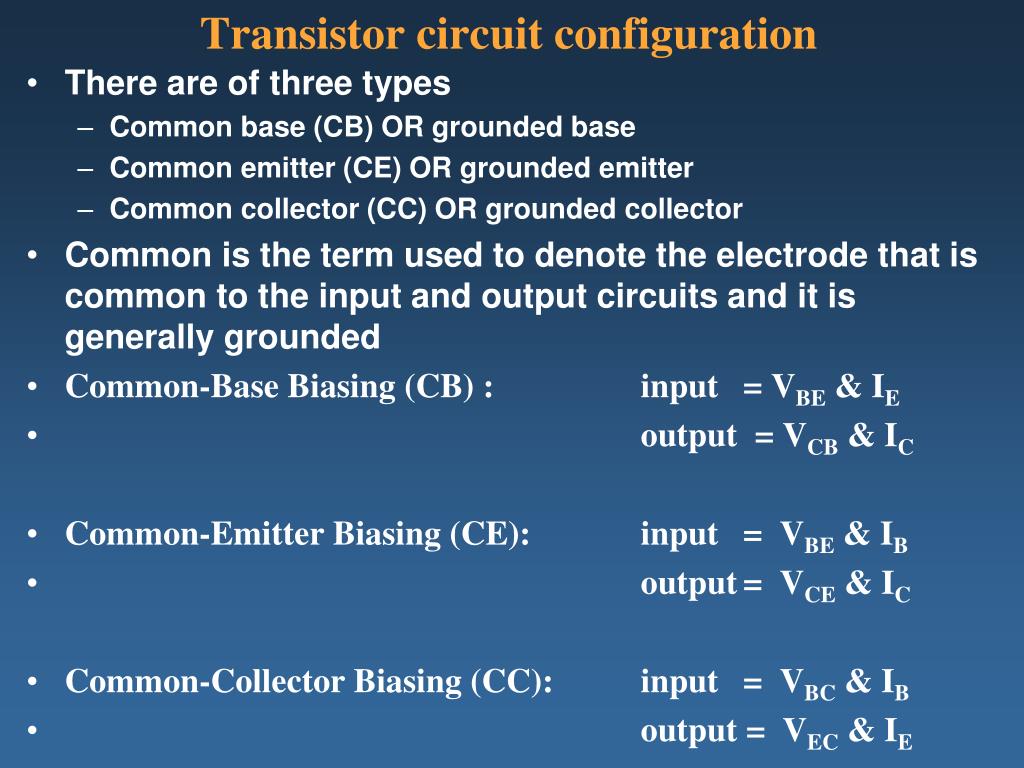 Transistor circuit configuration

• There are of three types
– Common base (CB) OR grounded base
– Common emitter (CE) OR grounded emitter
– Common collector (CC) OR grounded collector

• Common is the term used to denote the electrode that is common to the input and output circuits and it is generally grounded

• Common-Base Biasing (CB) : input = $V_{BE}$ & $I_E$
• output = $V_{CB}$ & $I_C$

• Common-Emitter Biasing (CE): input = $V_{BE}$ & $I_B$
• output = $V_{CE}$ & $I_C$

• Common-Collector Biasing (CC): input = $V_{BC}$ & $I_B$
• output = $V_{EC}$ & $I_E$